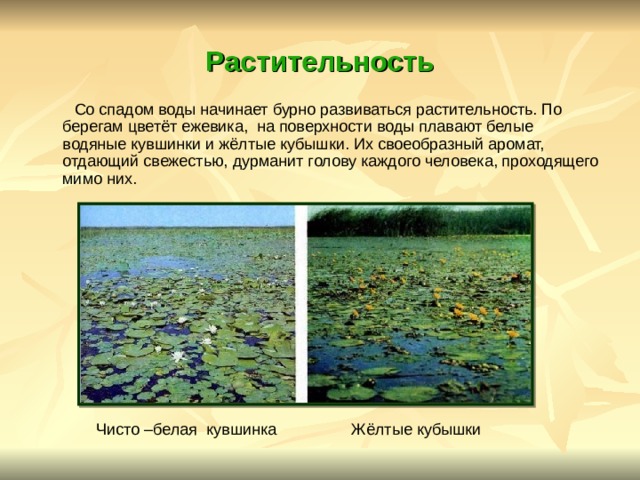 Растительность

Со спадом воды начинает бурно развиваться растительность. По берегам цветёт ежевика, на поверхности воды плавают белые водяные кувшинки и жёлтые кубышки. Их своеобразный аромат, отдающий свежестью, дурманит голову каждого человека, проходящего мимо них.

Чисто –белая кувшинка

Жёлтые кубышки